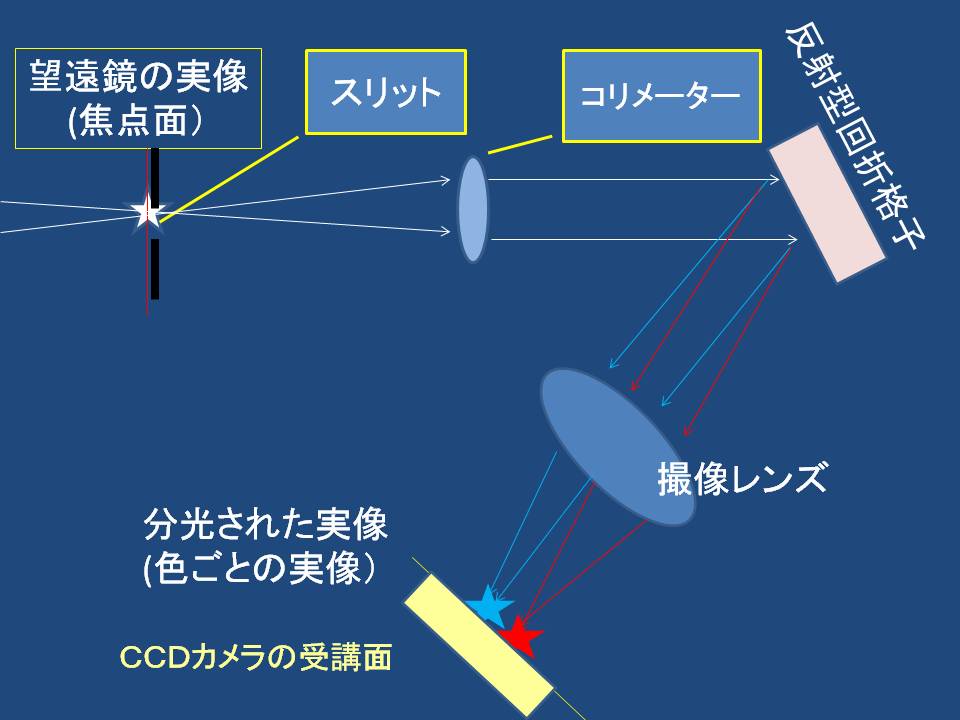 望遠鏡の実像
(焦点面)

スリット

コリメーター

反射型回折格子

撮像レンズ

分光された実像
(色ごとの実像)

CCDカメラの受講面